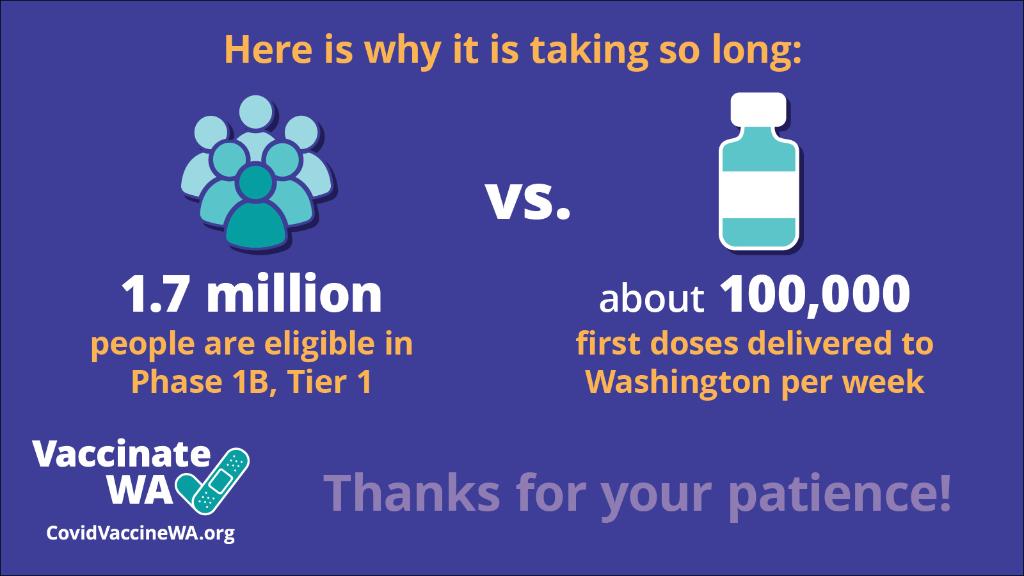 Here is why it is taking so long:

1.7 million
people are eligible in Phase 1B, Tier 1

vs.

about 100,000
first doses delivered to Washington per week

Vaccinate WA
CovidVaccineWA.org

Thanks for your patience!